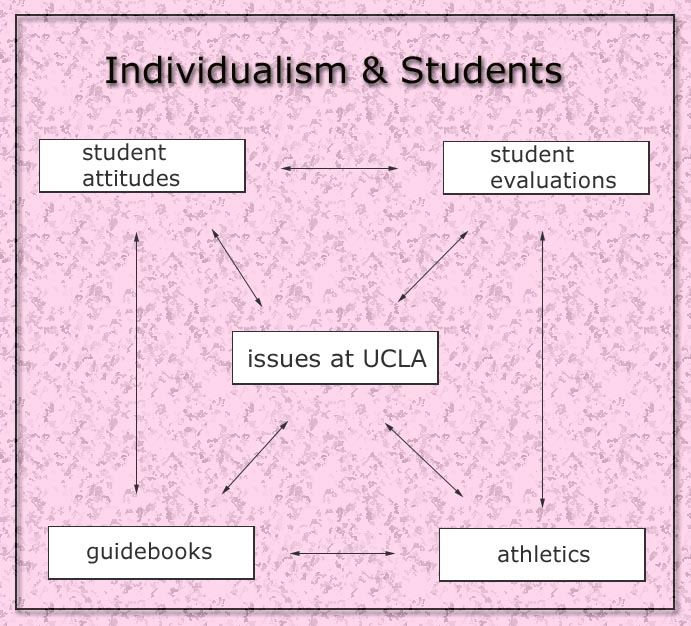 Individualism & Students

student attitudes

student evaluations

issues at UCLA

guidebooks

athletics